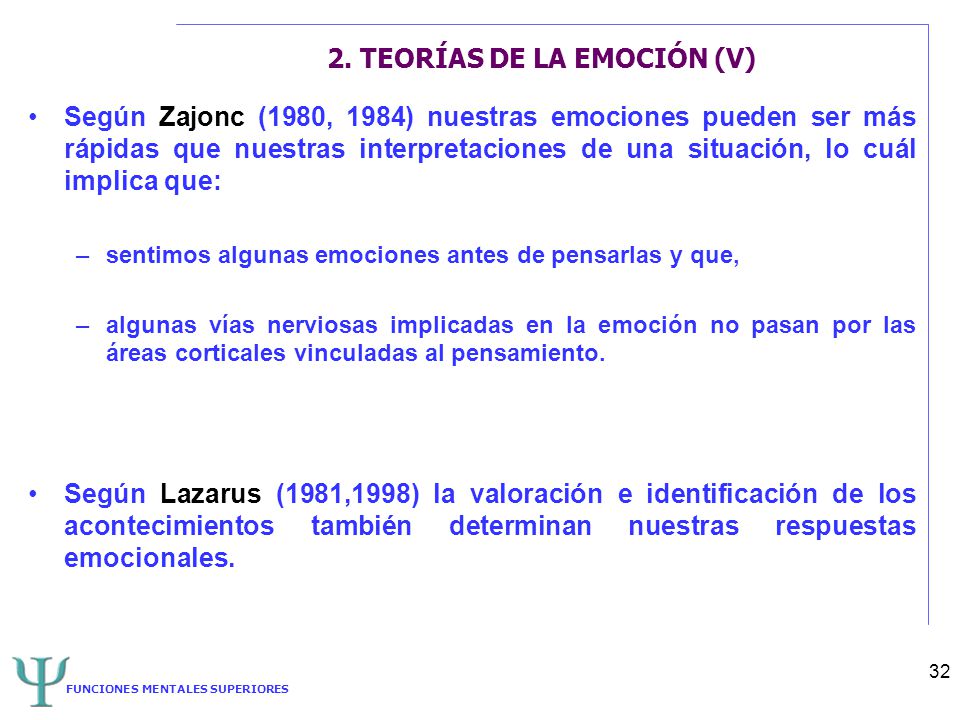 2. TEORÍAS DE LA EMOCIÓN (V)

• Según Zajonc (1980, 1984) nuestras emociones pueden ser más rápidas que nuestras interpretaciones de una situación, lo cuál implica que:

– sentimos algunas emociones antes de pensarlas y que,

– algunas vías nerviosas implicadas en la emoción no pasan por las áreas corticales vinculadas al pensamiento.

• Según Lazarus (1981,1998) la valoración e identificación de los acontecimientos también determinan nuestras respuestas emocionales.

Ψ FUNCIONES MENTALES SUPERIORES

32